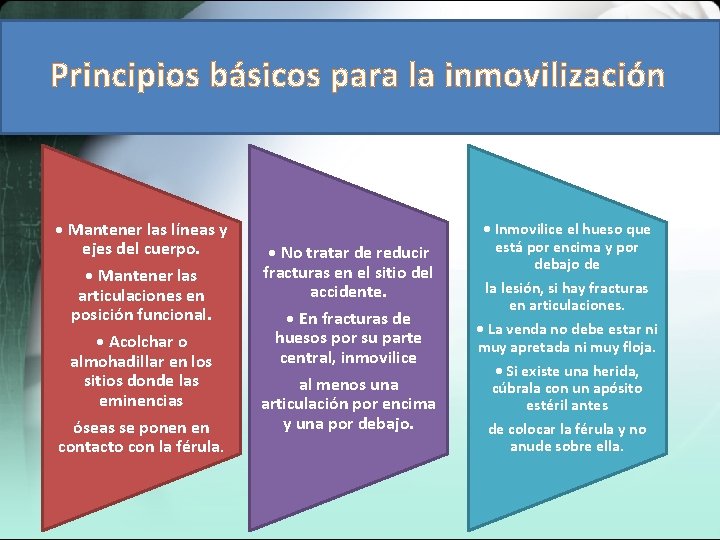 Principios básicos para la inmovilización

• Mantener las líneas y ejes del cuerpo.

• Mantener las articulaciones en posición funcional.

• Acolchar o almohadillar en los sitios donde las eminencias

óseas se ponen en contacto con la férula.

• No tratar de reducir fracturas en el sitio del accidente.

• En fracturas de huesos por su parte central, inmovilice

al menos una articulación por encima y una por debajo.

• Inmovilice el hueso que está por encima y por debajo de

la lesión, si hay fracturas en articulaciones.

• La venda no debe estar ni muy apretada ni muy floja.

• Si existe una herida, cúbrala con un apósito estéril antes

de colocar la férula y no anude sobre ella.